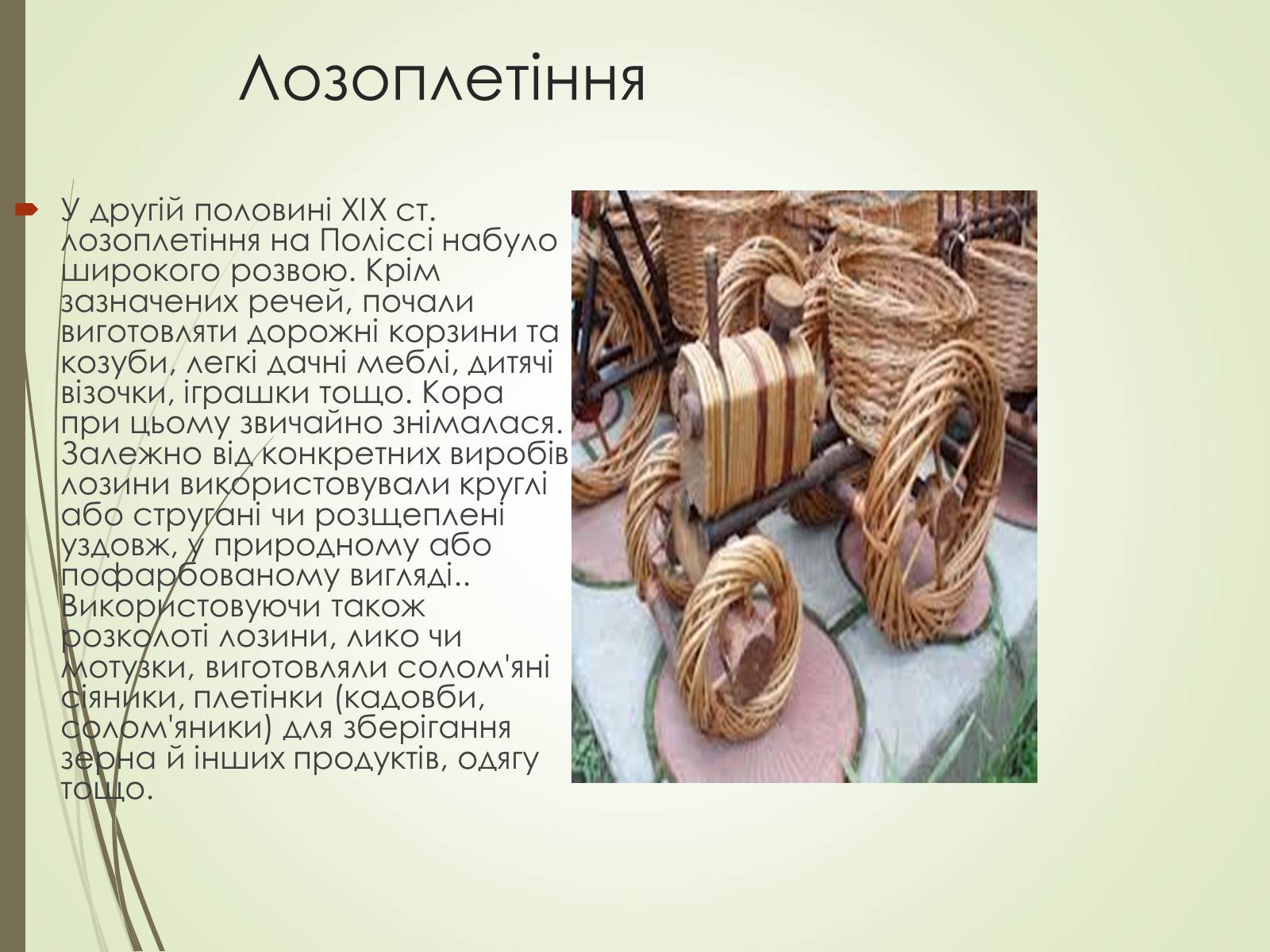 Лозоплетіння

У другій половині XIX ст. лозоплетіння на Поліссі набуло широкого розвою. Крім зазначених речей, почали виготовляти дорожні корзини та козуби, легкі дачні меблі, дитячі візочки, іграшки тощо. Кора при цьому звичайно знімалася. Залежно від конкретних виробів лозини використовували круглі або стругані чи розщеплені уздовж, у природному або пофарбованому вигляді.. Використовуючи також розколоті лозини, лико чи мотузки, виготовляли солом'яні сіяники, плетінки (кадовби, солом'яники) для зберігання зерна й інших продуктів, одягу тощо.